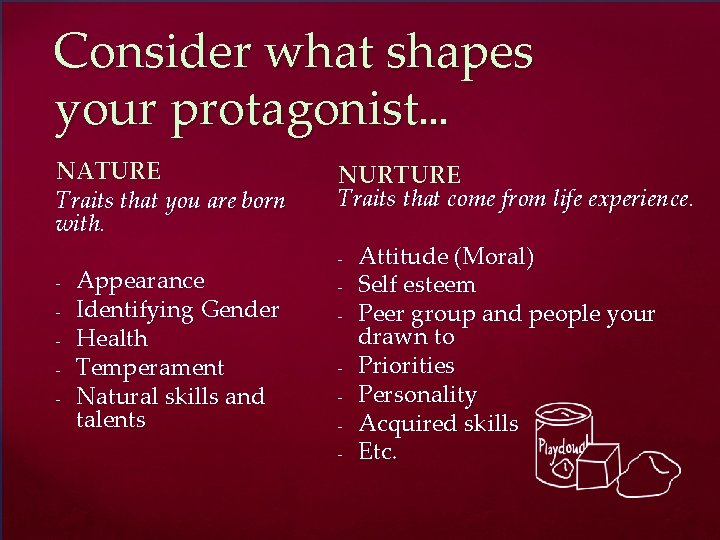 Consider what shapes your protagonist...

NATURE
Traits that you are born with.

- Appearance
- Identifying Gender
- Health
- Temperament
- Natural skills and talents

NURTURE
Traits that come from life experience.

- Attitude (Moral)
- Self esteem
- Peer group and people your drawn to
- Priorities
- Personality
- Acquired skills
- Etc.

Playdough